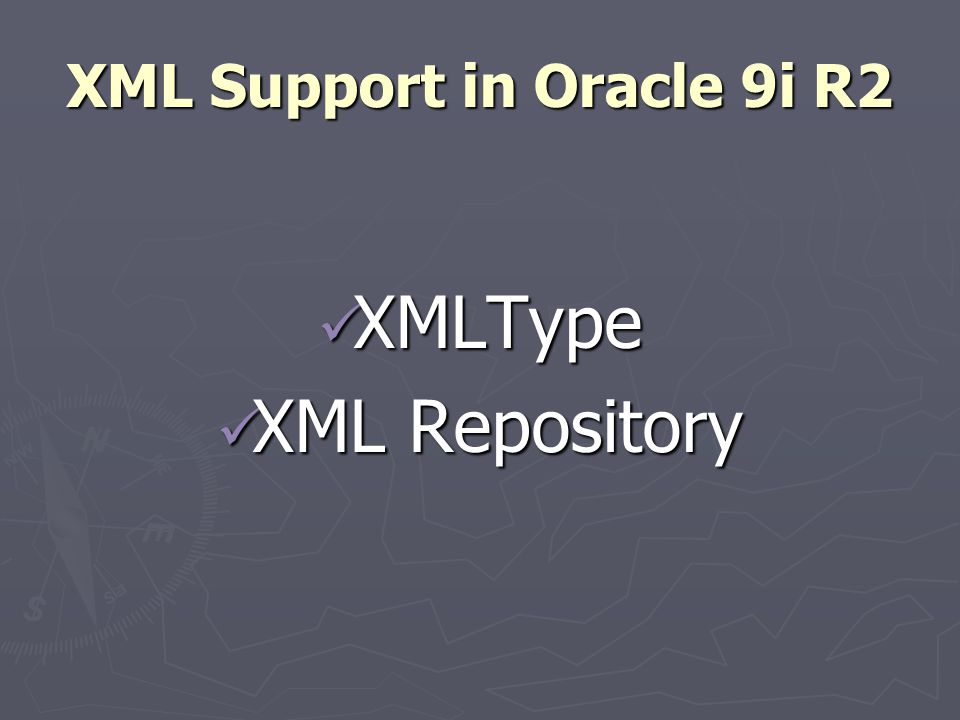 XML Support in Oracle 9i R2

✓XMLType
✓XML Repository